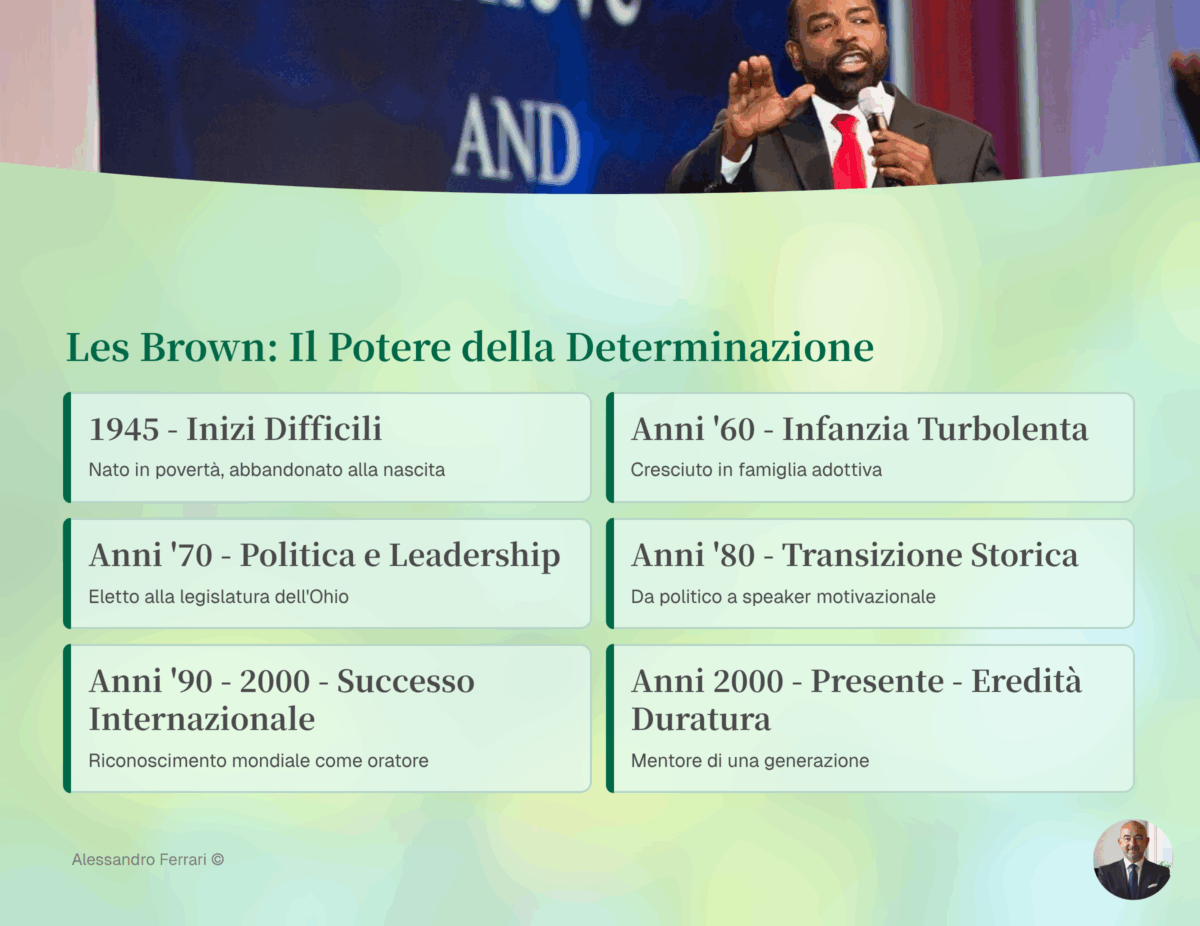 AND

Les Brown: Il Potere della Determinazione

1945 - Inizi Difficili

Nato in povertà, abbandonato alla nascita

Anni '60 - Infanzia Turbolenta

Cresciuto in famiglia adottiva

Anni '70 - Politica e Leadership

Eletto alla legislatura dell'Ohio

Anni '80 - Transizione Storica

Da politico a speaker motivazionale

Anni '90 - 2000 - Successo Internazionale

Riconoscimento mondiale come oratore

Anni 2000 - Presente - Eredità Duratura

Mentore di una generazione

Alessandro Ferrari ©